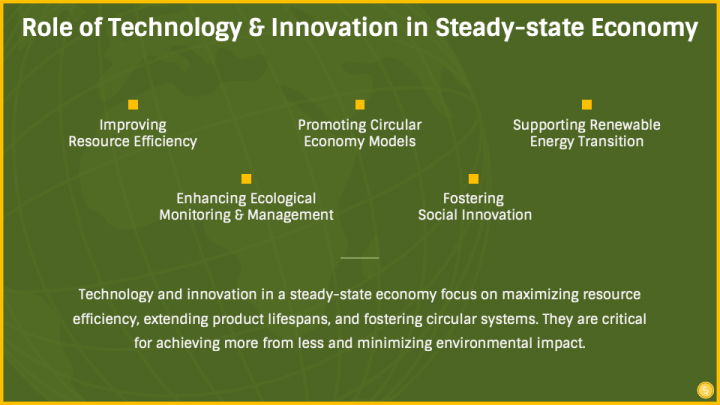 Role of Technology & Innovation in Steady-state Economy

Improving Resource Efficiency

Promoting Circular Economy Models

Supporting Renewable Energy Transition

Enhancing Ecological Monitoring & Management

Fostering Social Innovation

Technology and innovation in a steady-state economy focus on maximizing resource efficiency, extending product lifespans, and fostering circular systems. They are critical for achieving more from less and minimizing environmental impact.